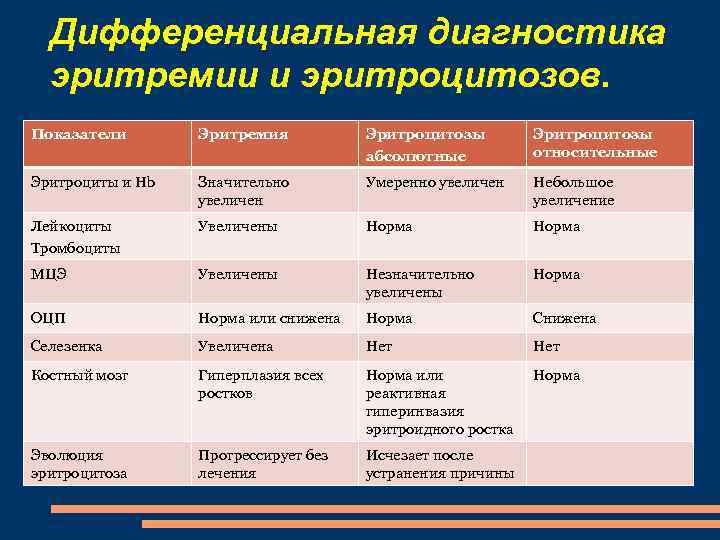 Дифференциальная диагностика эритремии и эритроцитозов.

| Показатели | Эритремия | Эритроцитозы абсолютные | Эритроцитозы относительные |
|---|---|---|---|
| Эритроциты и Hb | Значительно увеличен | Умеренно увеличен | Небольшое увеличение |
| Лейкоциты Тромбоциты | Увеличены | Норма | Норма |
| МЦЭ | Увеличены | Незначительно увеличены | Норма |
| ОЦП | Норма или снижена | Норма | Снижена |
| Селезенка | Увеличена | Нет | Нет |
| Костный мозг | Гиперплазия всех ростков | Норма или реактивная гиперинвазия эритроидного ростка | Норма |
| Эволюция эритроцитоза | Прогрессирует без лечения | Исчезает после устранения причины | |